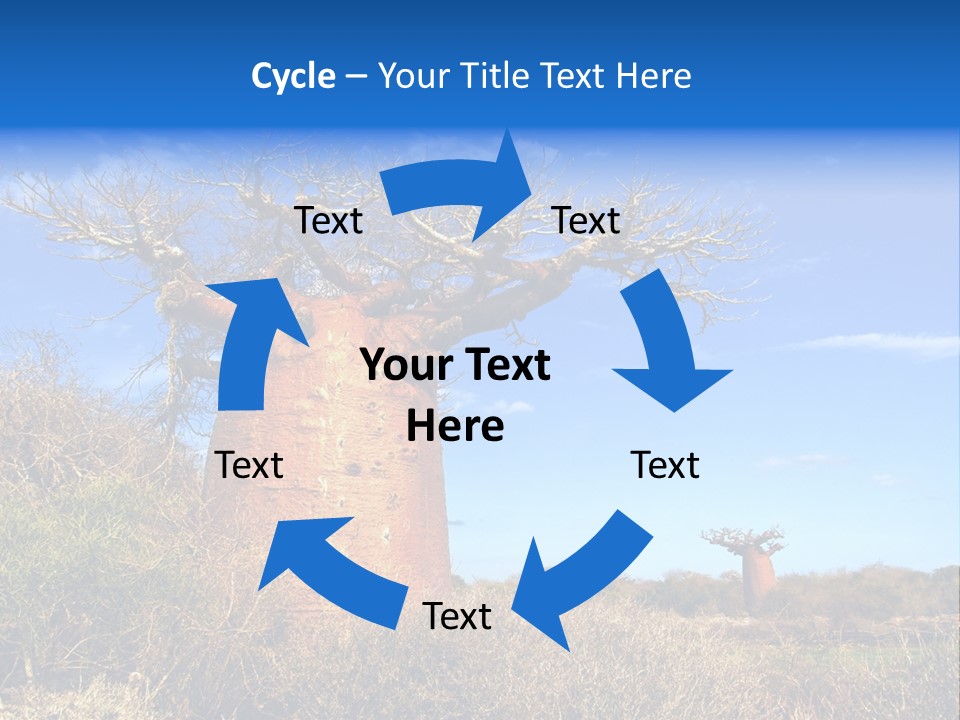 Cycle – Your Title Text Here

Text

Text

Your Text Here

Text

Text

Text